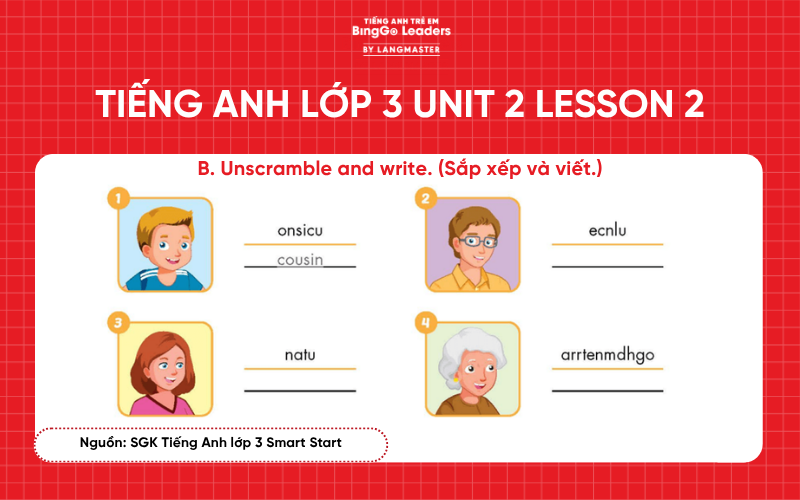 TIẾNG ANH TRẺ EM
BingGo Leaders
BY LANGMASTER

TIẾNG ANH LỚP 3 UNIT 2 LESSON 2

B. Unscramble and write. (Sắp xếp và viết.)

1
onsicu
cousin

2
ecnlu

3
natu

4
arrtenmdhgo

Nguồn: SGK Tiếng Anh lớp 3 Smart Start